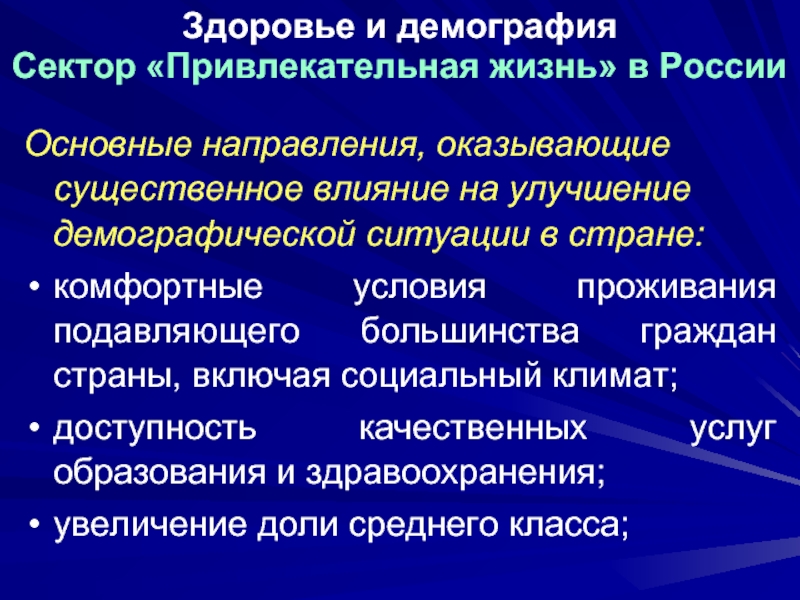 Здоровье и демография
Сектор «Привлекательная жизнь» в России

Основные направления, оказывающие существенное влияние на улучшение демографической ситуации в стране:

• комфортные условия проживания подавляющего большинства граждан страны, включая социальный климат;
• доступность качественных услуг образования и здравоохранения;
• увеличение доли среднего класса;